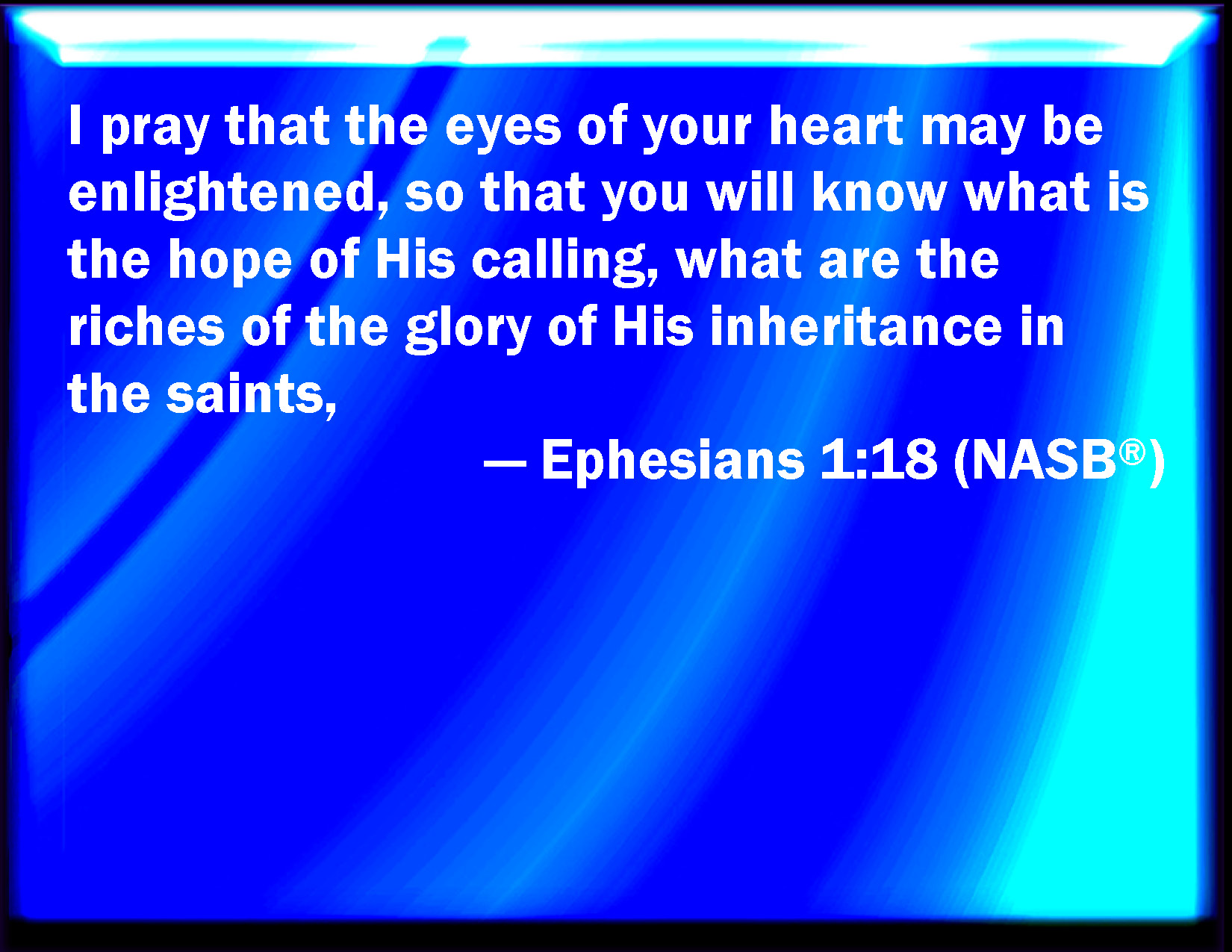 I pray that the eyes of your heart may be enlightened, so that you will know what is the hope of His calling, what are the riches of the glory of His inheritance in the saints,

— Ephesians 1:18 (NASB®)